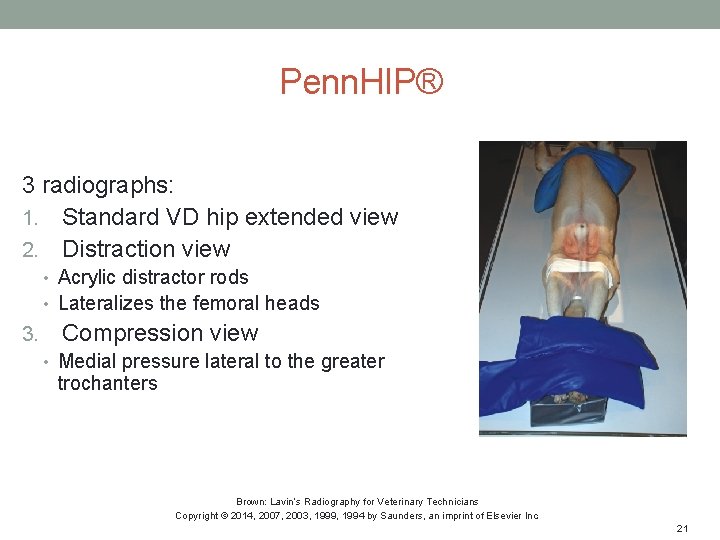 PennHIP®

3 radiographs:

1. Standard VD hip extended view
2. Distraction view
   • Acrylic distractor rods
   • Lateralizes the femoral heads
3. Compression view
   • Medial pressure lateral to the greater trochanters

Brown: Lavin's Radiography for Veterinary Technicians
Copyright © 2014, 2007, 2003, 1999, 1994 by Saunders, an imprint of Elsevier Inc

21